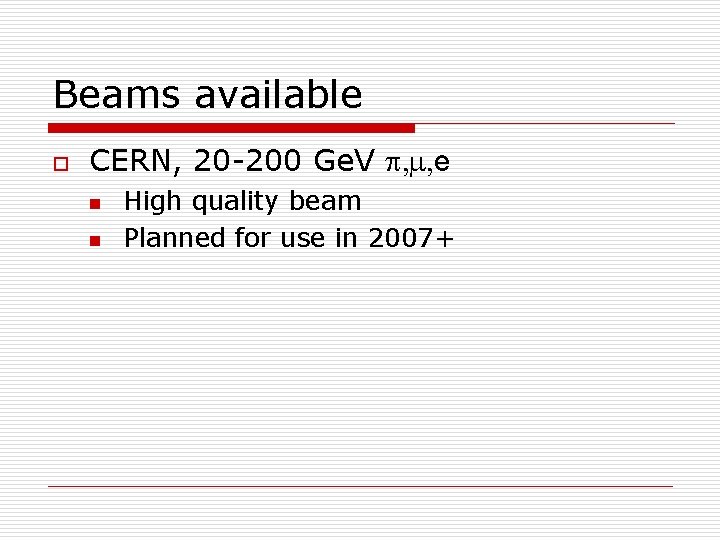 Beams available

CERN, 20-200 GeV $\pi,\mu,e$

High quality beam

Planned for use in 2007+